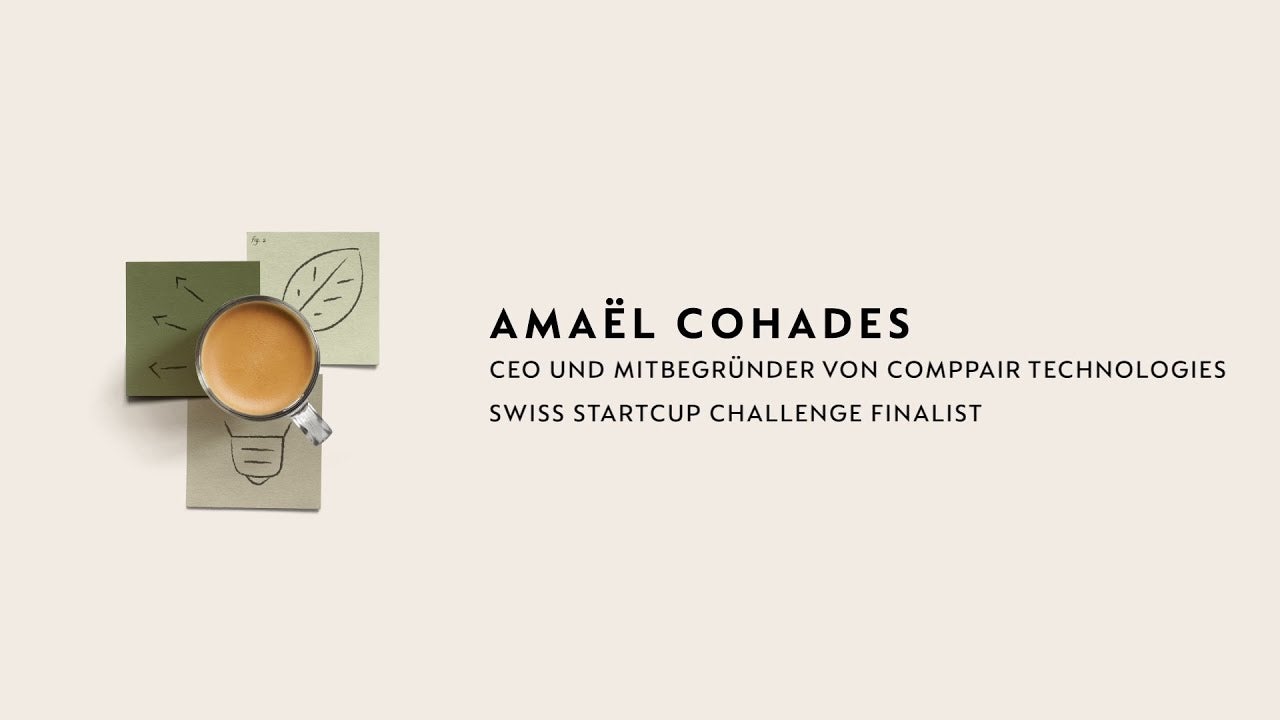 fig. 2

AMAËL COHADES
CEO UND MITBEGRÜNDER VON COMPPAIR TECHNOLOGIES
SWISS STARTCUP CHALLENGE FINALIST